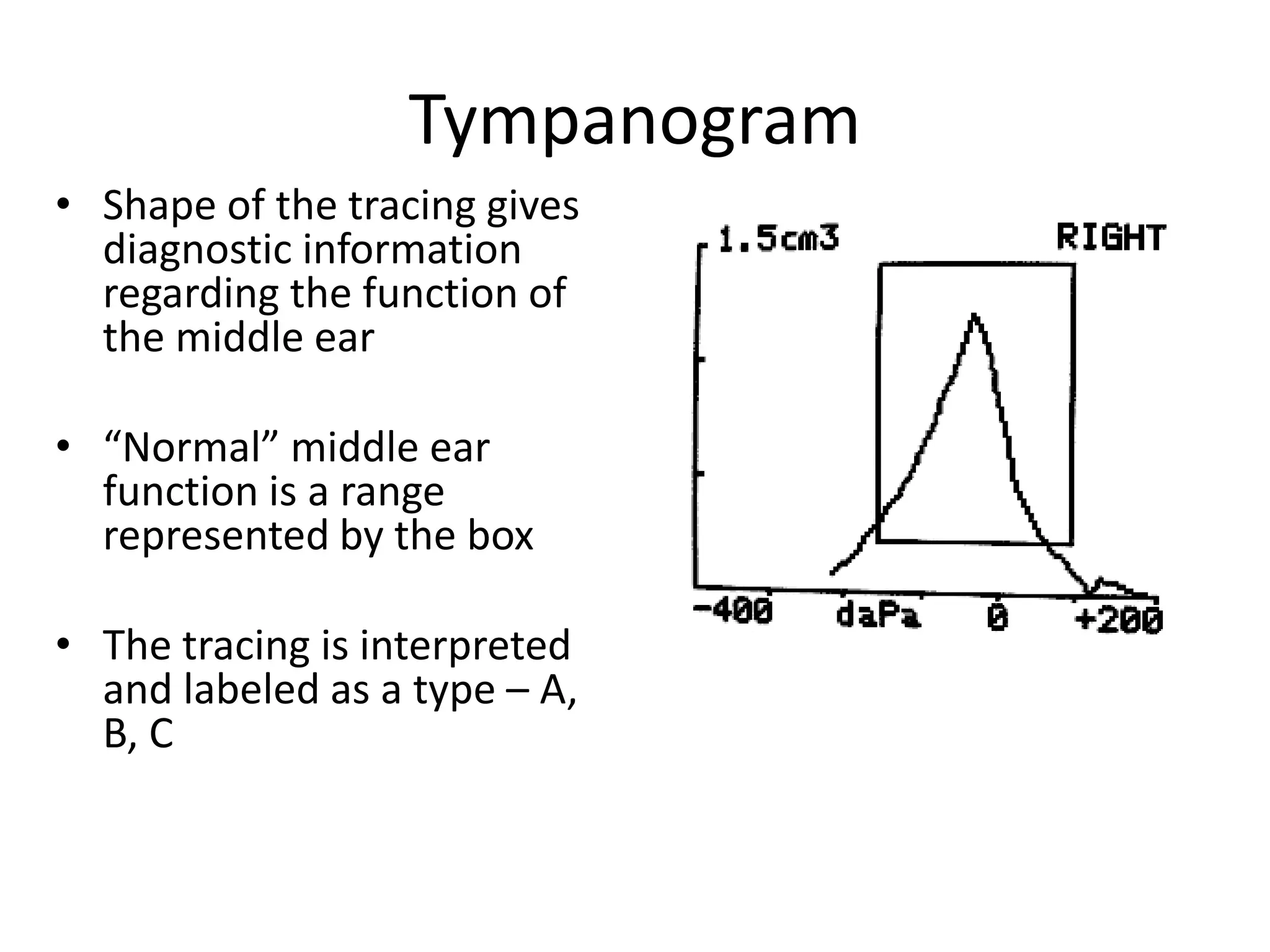 Tympanogram

• Shape of the tracing gives diagnostic information regarding the function of the middle ear

• “Normal” middle ear function is a range represented by the box

• The tracing is interpreted and labeled as a type – A, B, C

1.5cm3

RIGHT

-400

daPa

0

+200